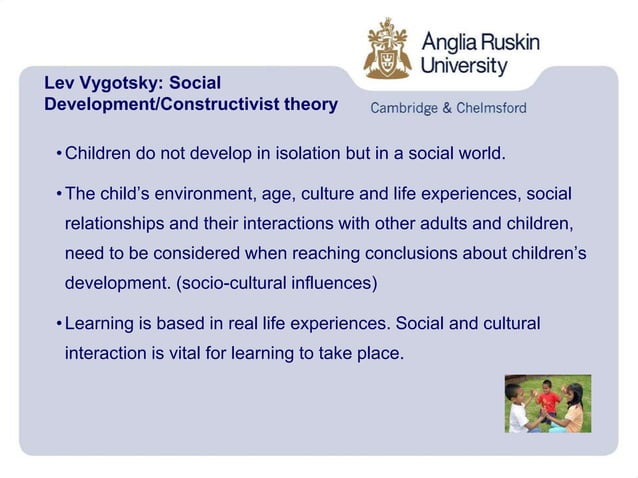 Anglia Ruskin University

Cambridge & Chelmsford

Lev Vygotsky: Social Development/Constructivist theory

• Children do not develop in isolation but in a social world.

• The child's environment, age, culture and life experiences, social relationships and their interactions with other adults and children, need to be considered when reaching conclusions about children's development. (socio-cultural influences)

• Learning is based in real life experiences. Social and cultural interaction is vital for learning to take place.